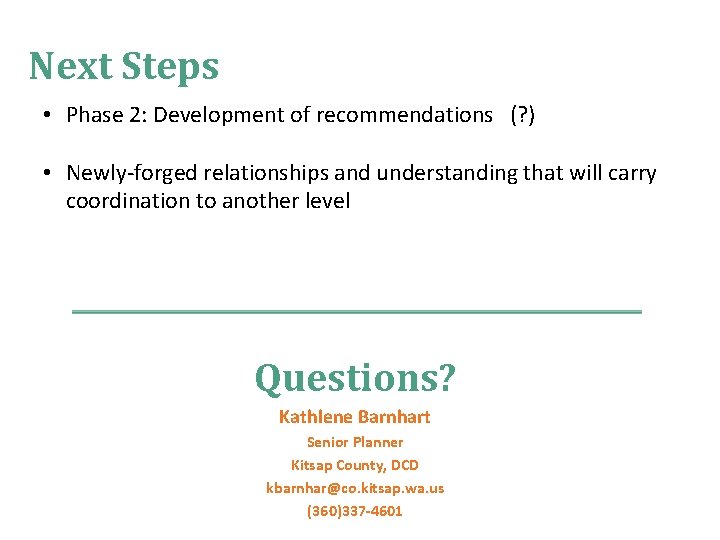 Next Steps

• Phase 2: Development of recommendations (?)

• Newly-forged relationships and understanding that will carry coordination to another level

Questions?

Kathlene Barnhart

Senior Planner

Kitsap County, DCD

kbarnhar@co.kitsap.wa.us

(360)337-4601